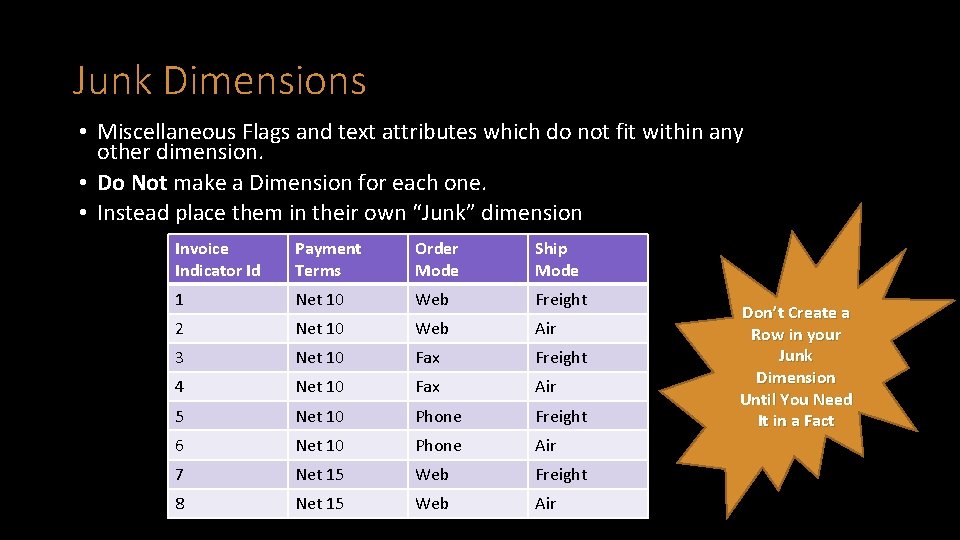 Junk Dimensions

• Miscellaneous Flags and text attributes which do not fit within any other dimension.
• Do Not make a Dimension for each one.
• Instead place them in their own “Junk” dimension

| Invoice Indicator Id | Payment Terms | Order Mode | Ship Mode |
|---|---|---|---|
| 1 | Net 10 | Web | Freight |
| 2 | Net 10 | Web | Air |
| 3 | Net 10 | Fax | Freight |
| 4 | Net 10 | Fax | Air |
| 5 | Net 10 | Phone | Freight |
| 6 | Net 10 | Phone | Air |
| 7 | Net 15 | Web | Freight |
| 8 | Net 15 | Web | Air |

Don’t Create a Row in your Junk Dimension Until You Need It in a Fact